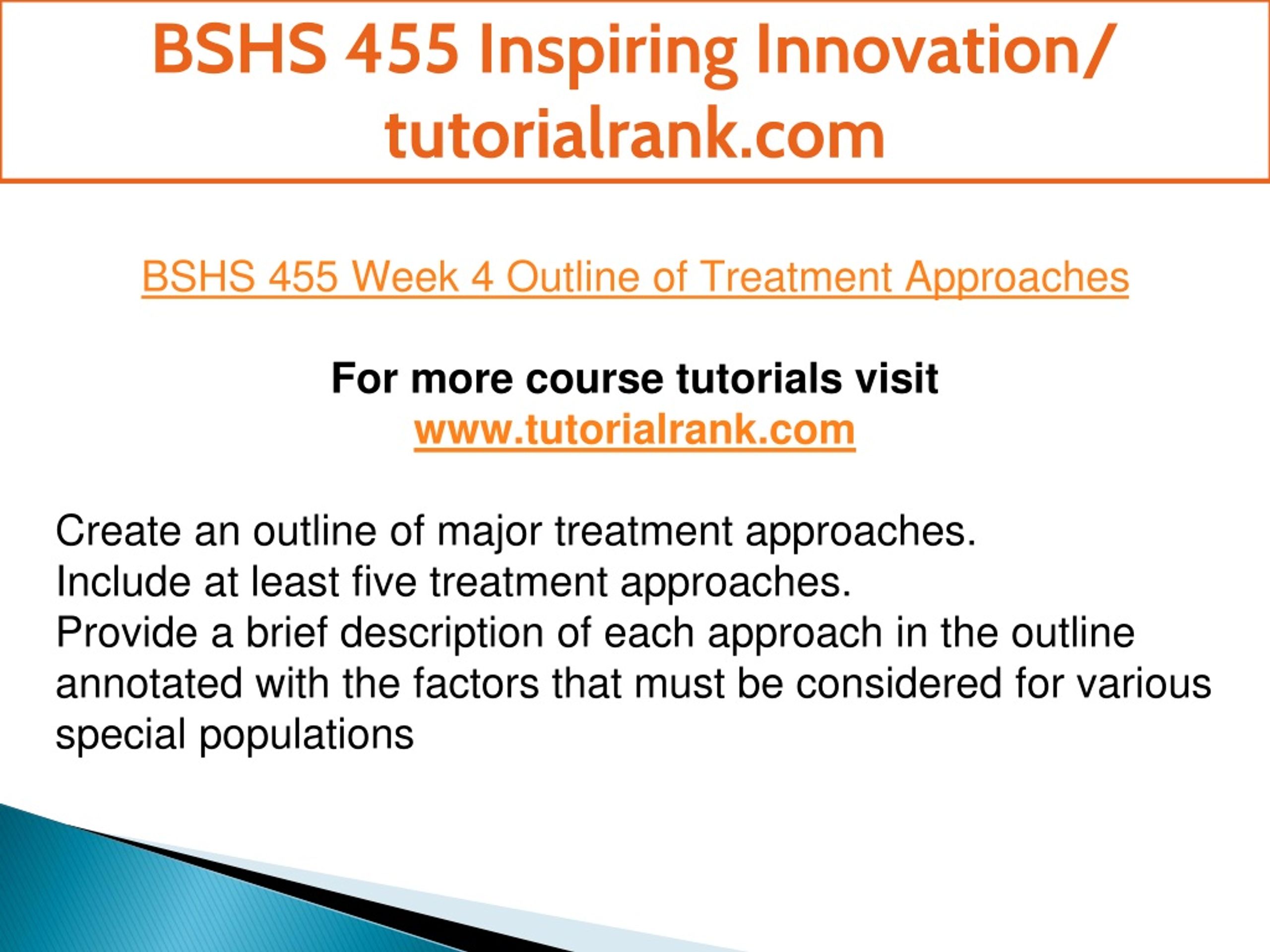 BSHS 455 Inspiring Innovation/ tutorialrank.com

BSHS 455 Week 4 Outline of Treatment Approaches

For more course tutorials visit
www.tutorialrank.com

Create an outline of major treatment approaches.
Include at least five treatment approaches.
Provide a brief description of each approach in the outline annotated with the factors that must be considered for various special populations